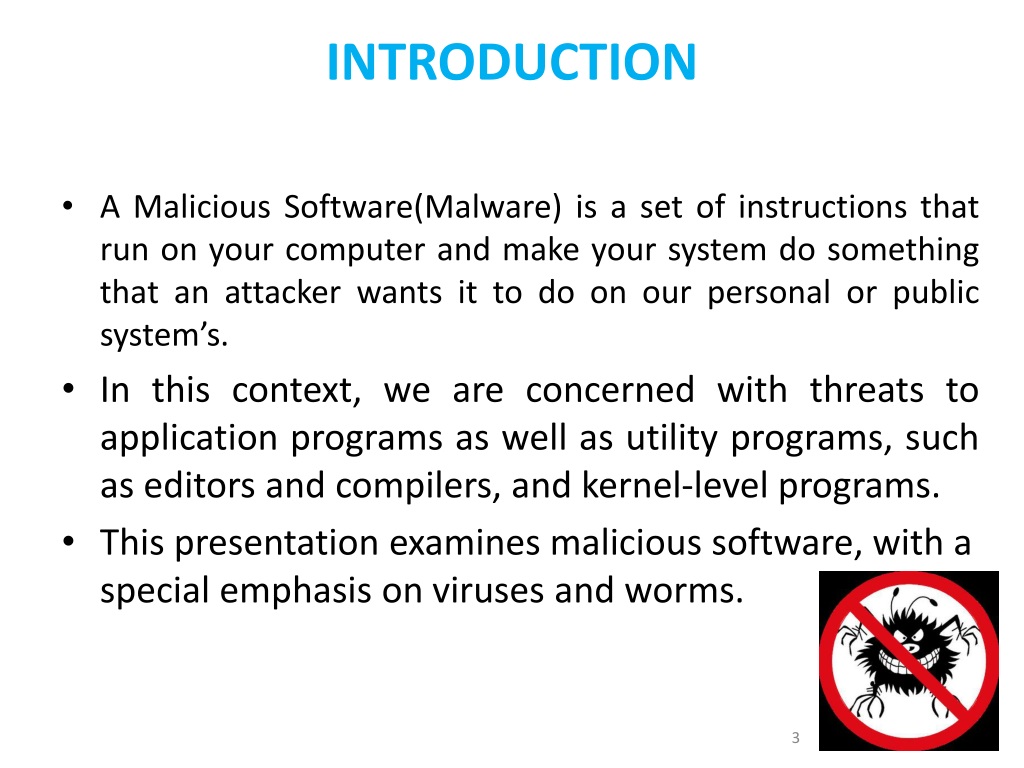 INTRODUCTION

• A Malicious Software(Malware) is a set of instructions that run on your computer and make your system do something that an attacker wants it to do on our personal or public system’s.

• In this context, we are concerned with threats to application programs as well as utility programs, such as editors and compilers, and kernel-level programs.

• This presentation examines malicious software, with a special emphasis on viruses and worms.

3